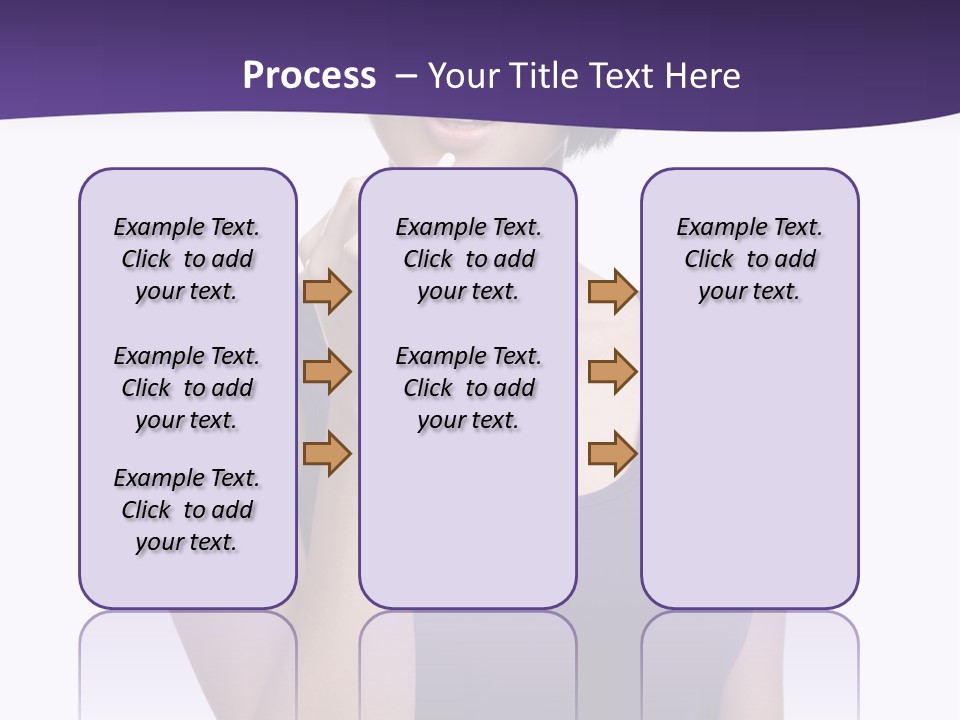 Process – Your Title Text Here

Example Text. Click to add your text.

Example Text. Click to add your text.

Example Text. Click to add your text.

Example Text. Click to add your text.

Example Text. Click to add your text.

Example Text. Click to add your text.